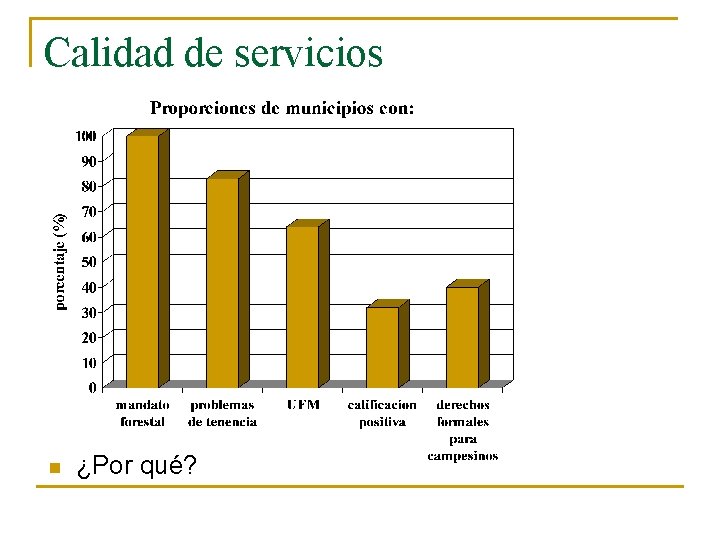 Calidad de servicios

Proporciones de municipios con:

porcentaje (%)

100
90
80
70
60
50
40
30
20
10
0

mandato forestal
problemas de tenencia
UFM
calificacion positiva
derechos formales para campesinos

¿Por qué?